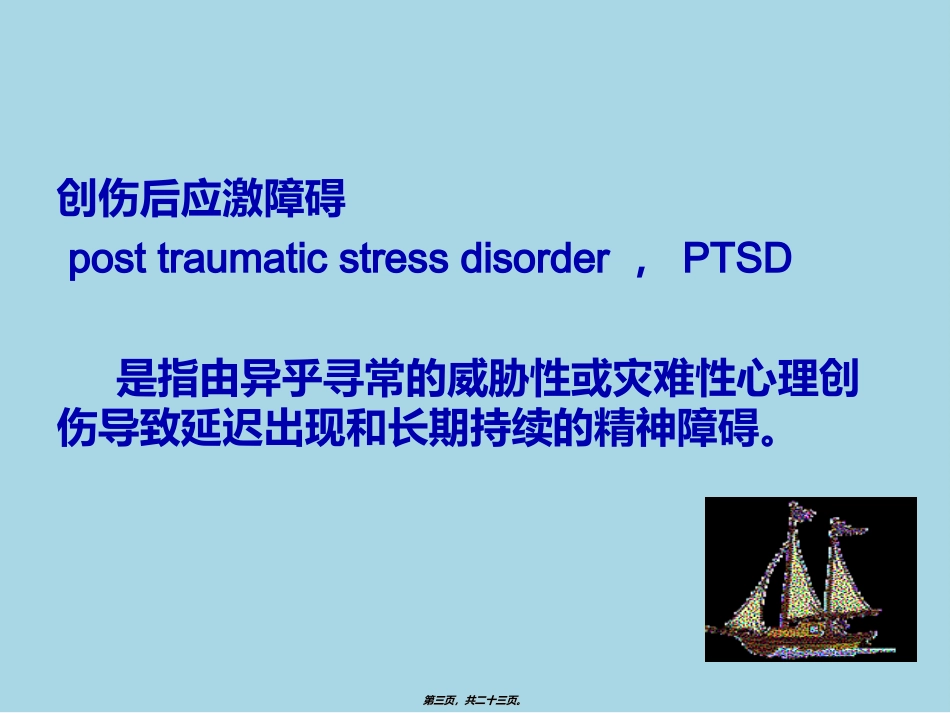 创伤后应激障碍

post traumatic stress disorder ， PTSD

是指由异乎寻常的威胁性或灾难性心理创伤导致延迟出现和长期持续的精神障碍。

第三页，共二十三页。